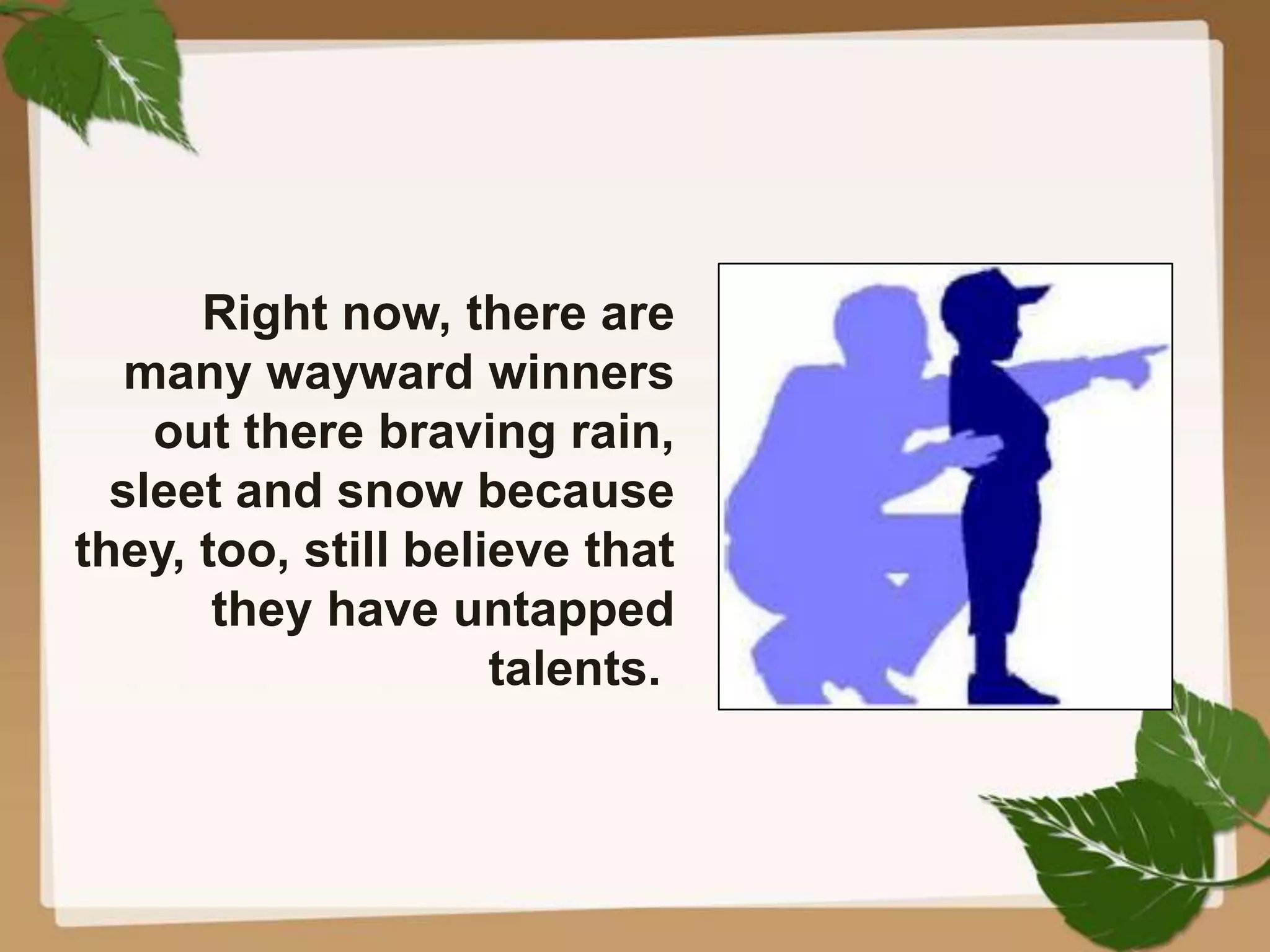 Right now, there are many wayward winners out there braving rain, sleet and snow because they, too, still believe that they have untapped talents.